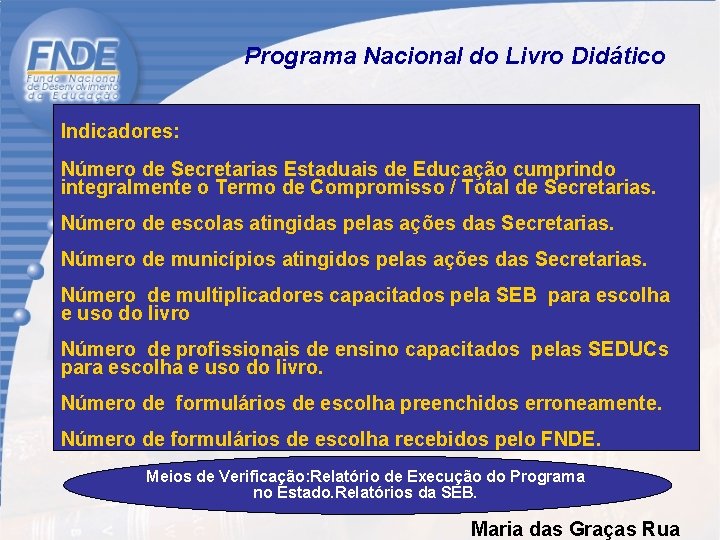 FNDE
Fundo Nacional de Desenvolvimento da Educação

Programa Nacional do Livro Didático

Indicadores:

Número de Secretarias Estaduais de Educação cumprindo integralmente o Termo de Compromisso / Total de Secretarias.

Número de escolas atingidas pelas ações das Secretarias.

Número de municípios atingidos pelas ações das Secretarias.

Número de multiplicadores capacitados pela SEB para escolha e uso do livro

Número de profissionais de ensino capacitados pelas SEDUCs para escolha e uso do livro.

Número de formulários de escolha preenchidos erroneamente.

Número de formulários de escolha recebidos pelo FNDE.

Meios de Verificação:Relatório de Execução do Programa no Estado.Relatórios da SEB.

Maria das Graças Rua